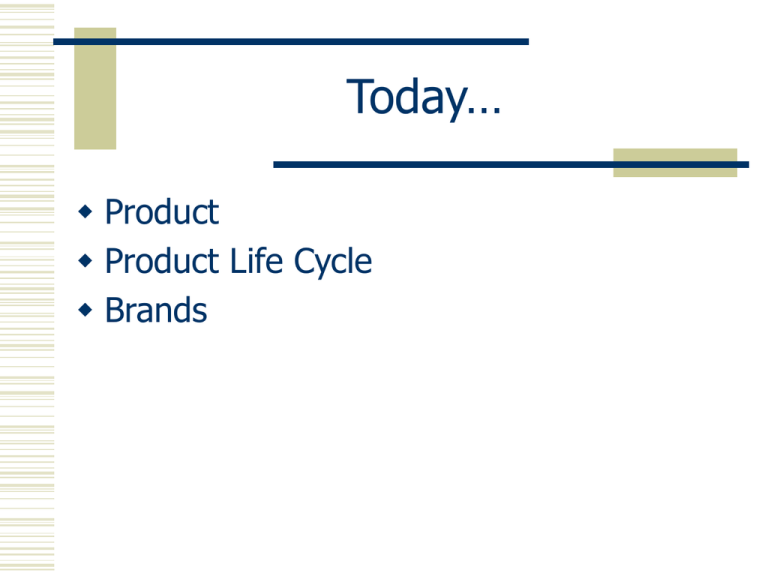 Today…

◆ Product
◆ Product Life Cycle
◆ Brands